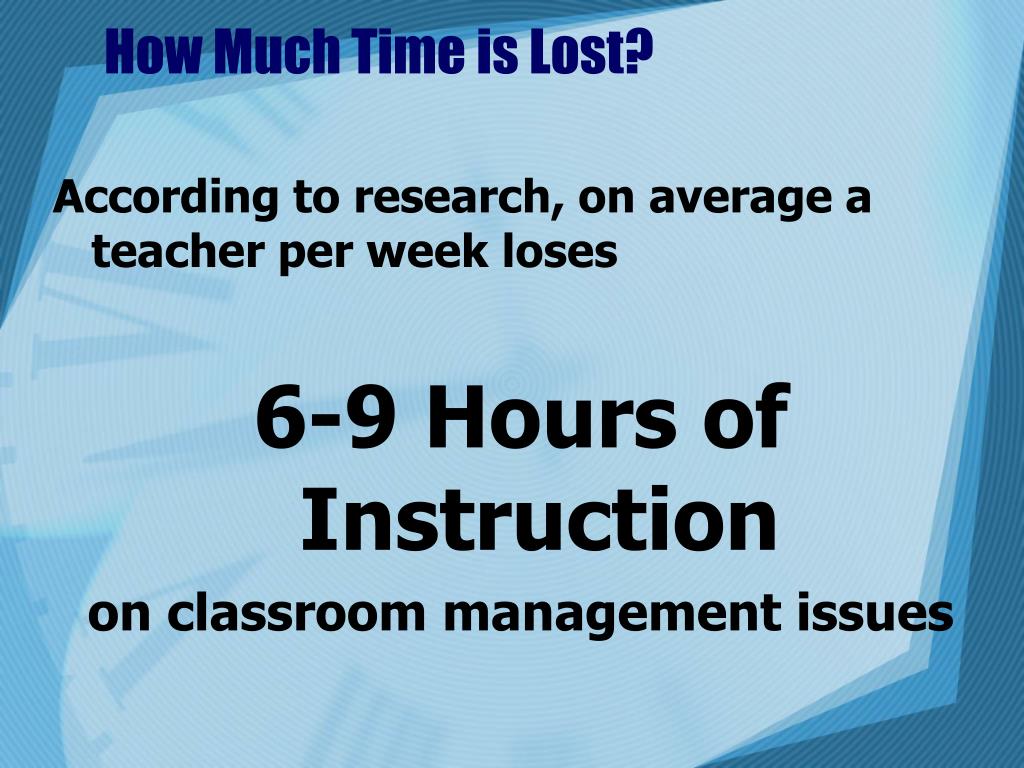 How Much Time is Lost?

According to research, on average a teacher per week loses

6-9 Hours of Instruction

on classroom management issues